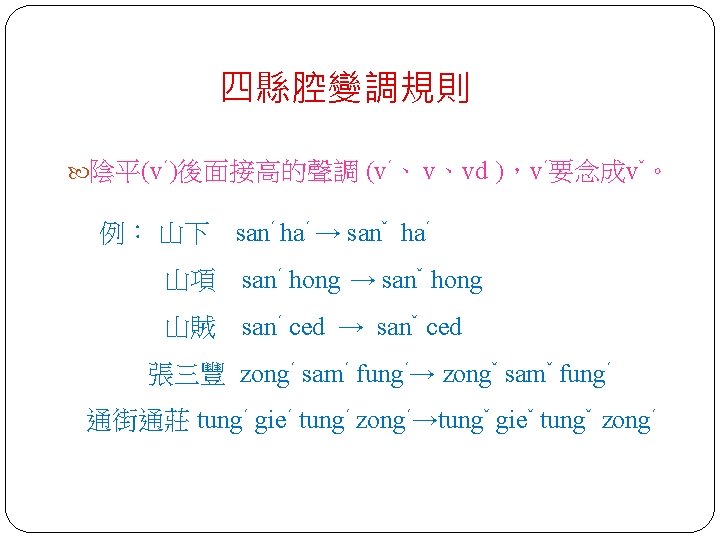 四縣腔變調規則

陰平(vˊ)後面接高的聲調 (vˊ、 v、vd )，vˊ要念成vˇ。

例： 山下 sanˊ haˊ → sanˇ haˊ

山項 sanˊ hong → sanˇ hong

山賊 sanˊ ced → sanˇ ced

張三豐 zongˊ samˊ fungˊ → zongˇ samˇ fungˊ

通街通莊 tungˊ gieˊ tungˊ zongˊ →tungˇ gieˇ tungˇ zongˊ